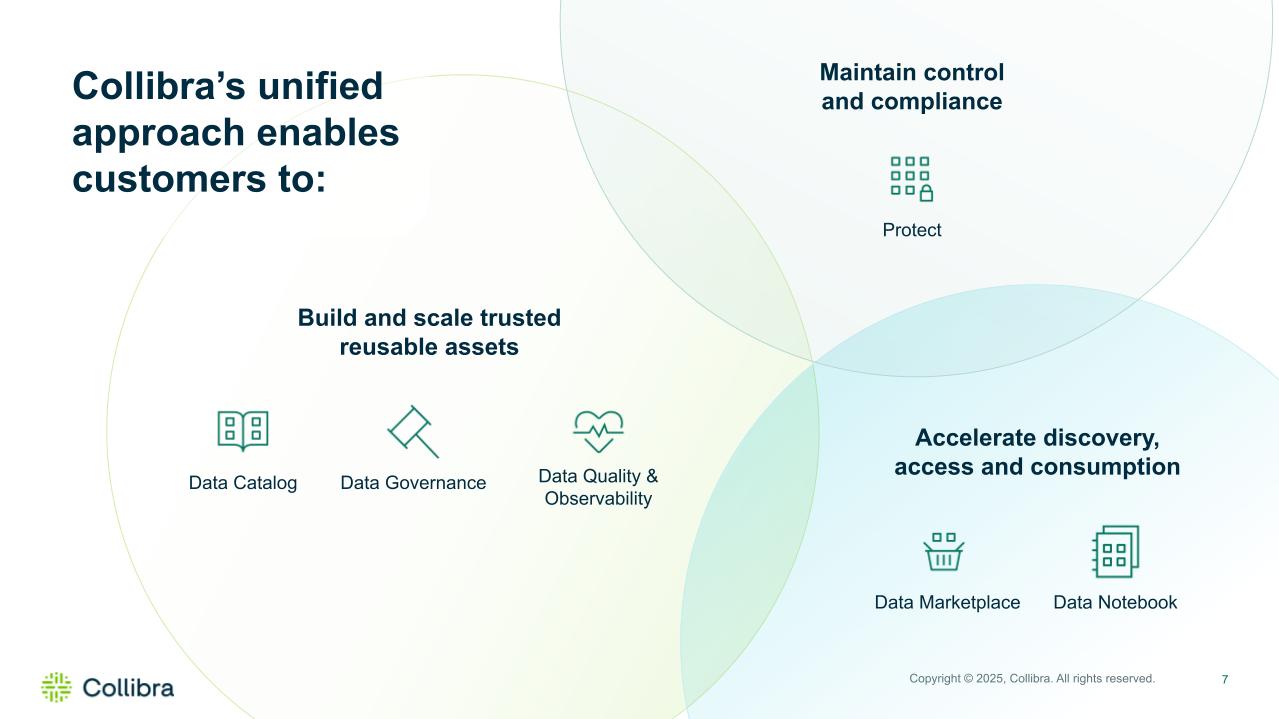 Collibra's unified approach enables customers to:

Maintain control and compliance

Protect

Build and scale trusted reusable assets

Data Catalog

Data Governance

Data Quality & Observability

Accelerate discovery, access and consumption

Data Marketplace

Data Notebook

Collibra

Copyright © 2025, Collibra. All rights reserved.

7